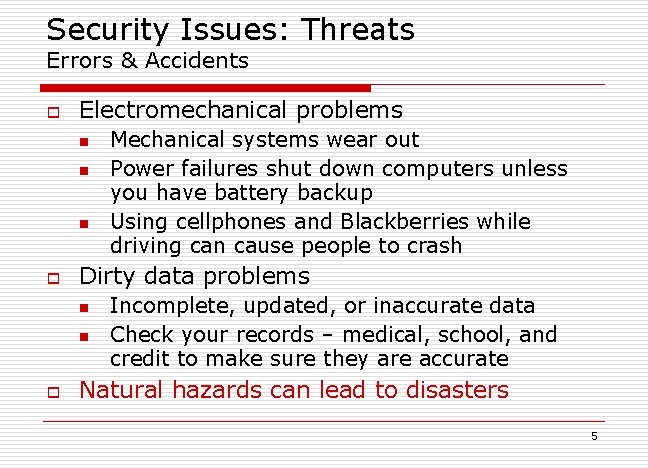 Security Issues: Threats
Errors & Accidents

☐ Electromechanical problems
• Mechanical systems wear out
• Power failures shut down computers unless you have battery backup
• Using cellphones and Blackberries while driving can cause people to crash
☐ Dirty data problems
• Incomplete, updated, or inaccurate data
• Check your records – medical, school, and credit to make sure they are accurate
☐ Natural hazards can lead to disasters

5